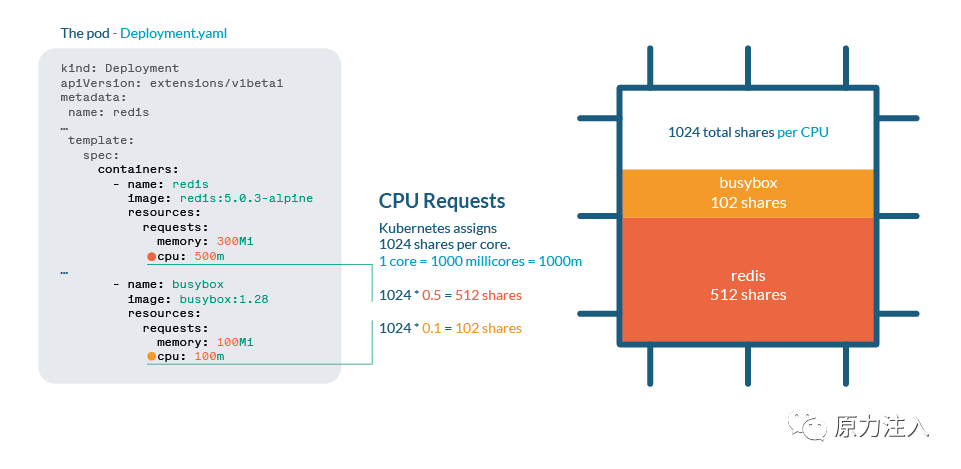 The pod - Deployment.yaml

kind: Deployment
apiVersion: extensions/v1beta1
metadata:
name: redis
…
template:
spec:
containers:
- name: redis
image: redis:5.0.3-alpine
resources:
requests:
memory: 300Mi
cpu: 500m
…
- name: busybox
image: busybox:1.28
resources:
requests:
memory: 100Mi
cpu: 100m

CPU Requests

Kubernetes assigns 1024 shares per core.
1 core = 1000 millicores = 1000m

1024 * 0.5 = 512 shares

1024 * 0.1 = 102 shares

1024 total shares per CPU

busybox
102 shares

redis
512 shares

原力注入